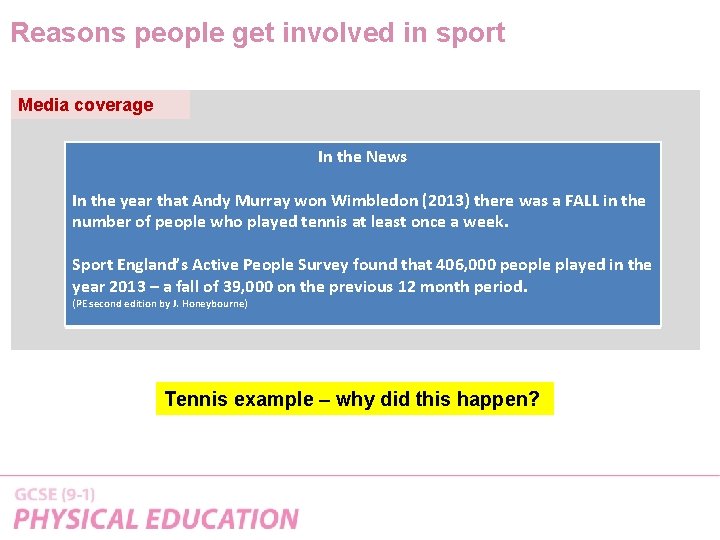 Reasons people get involved in sport

Media coverage

In the News

In the year that Andy Murray won Wimbledon (2013) there was a FALL in the number of people who played tennis at least once a week.

Sport England's Active People Survey found that 406,000 people played in the year 2013 – a fall of 39,000 on the previous 12 month period.
(PE second edition by J. Honeybourne)

Tennis example – why did this happen?

GCSE (9-1)
PHYSICAL EDUCATION